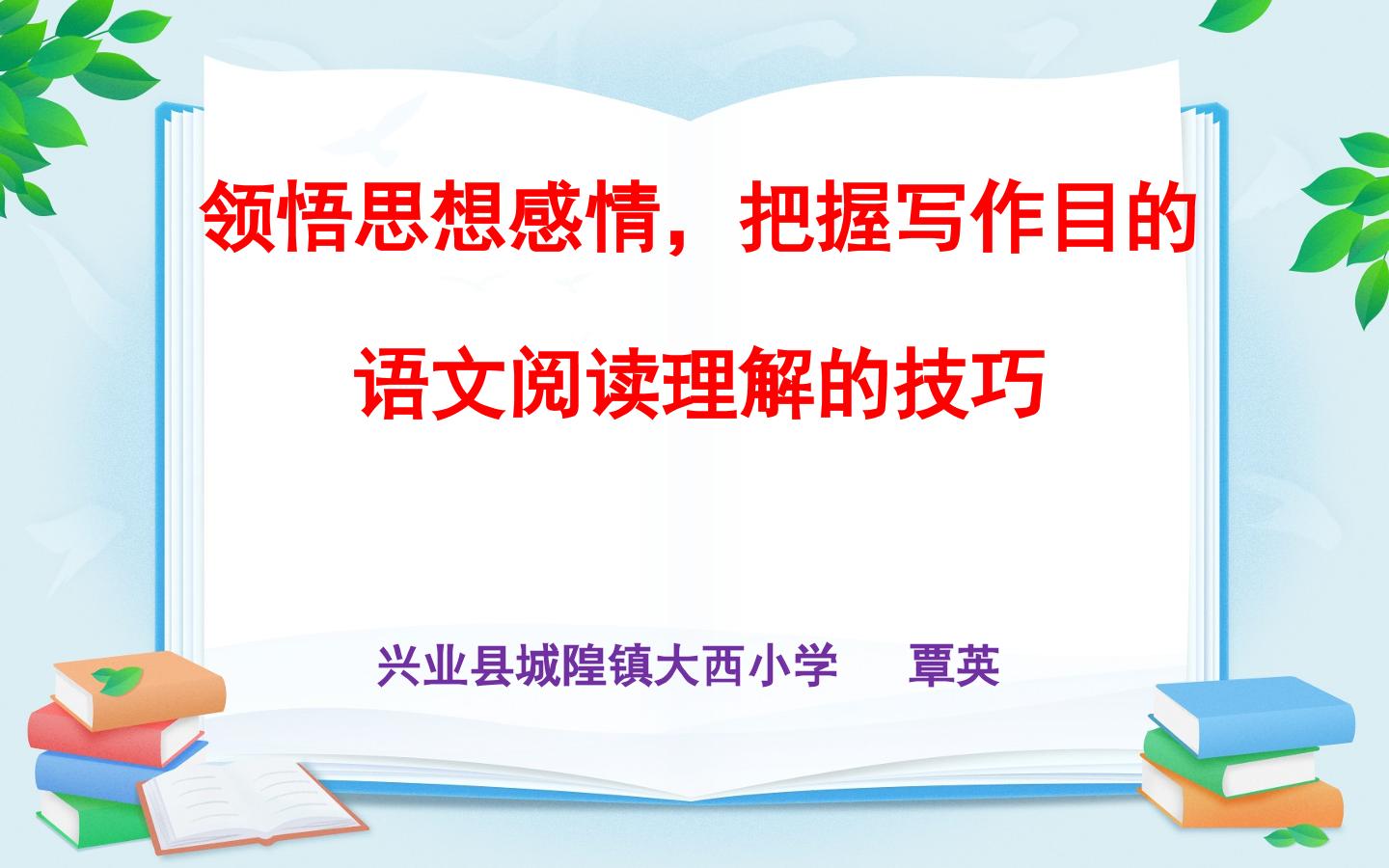 领悟思想感情，把握写作目的

语文阅读理解的技巧

兴业县城隍镇大西小学 覃英